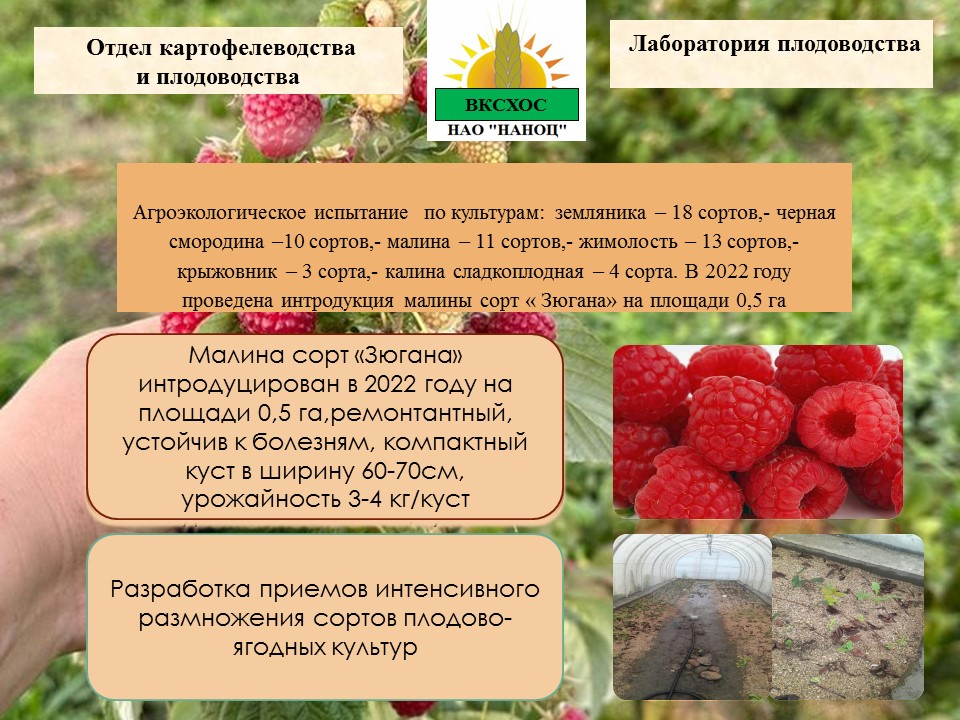 Отдел картофелеводства и плодоводства

ВКСХОС
НАО "НАНОЦ"

Лаборатория плодоводства

Агроэкологическое испытание по культурам: земляника – 18 сортов,- черная смородина –10 сортов,- малина – 11 сортов,- жимолость – 13 сортов,- крыжовник – 3 сорта,- калина сладкоплодная – 4 сорта. В 2022 году проведена интродукция малины сорт « Зюгана» на площади 0,5 га

Малина сорт «Зюгана» интродуцирован в 2022 году на площади 0,5 га,ремонтантный, устойчив к болезням, компактный куст в ширину 60-70см, урожайность 3-4 кг/куст

Разработка приемов интенсивного размножения сортов плодово-ягодных культур